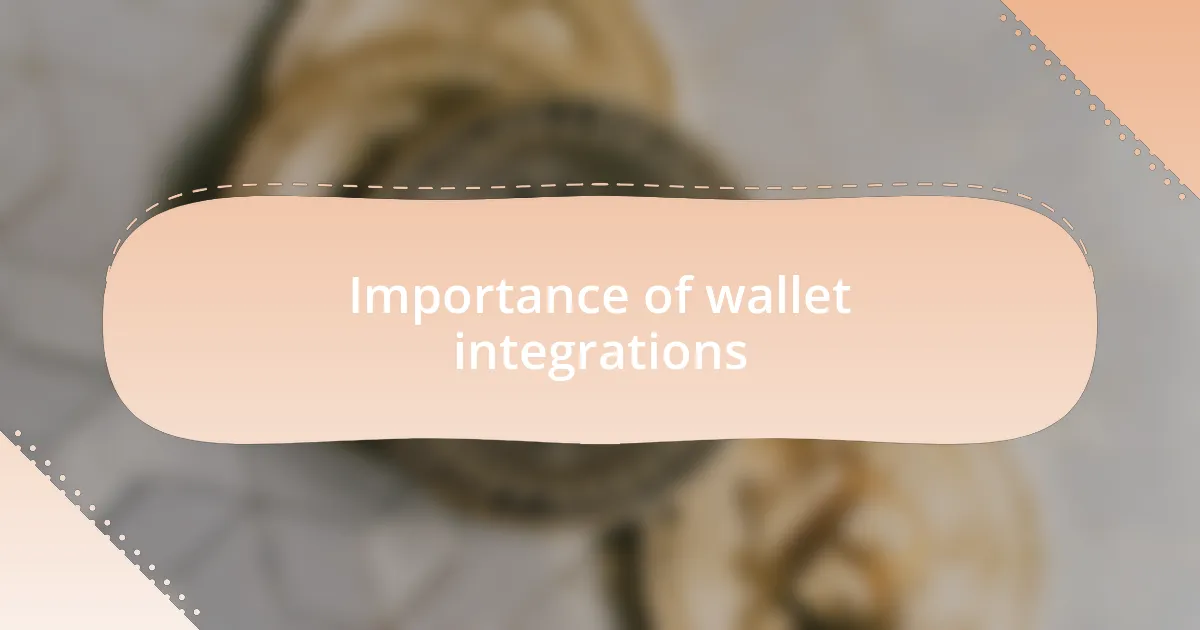 Importance of wallet integrations